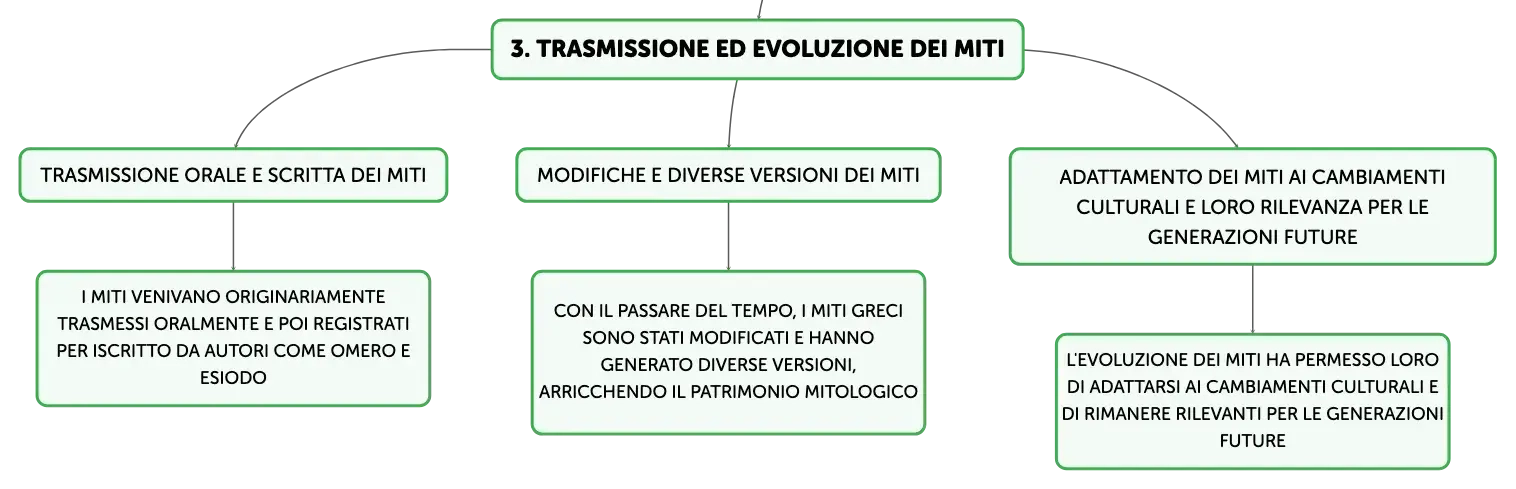 3. TRASMISSIONE ED EVOLUZIONE DEI MITI

TRASMISSIONE ORALE E SCRITTA DEI MITI

I MITI VENIVANO ORIGINARIAMENTE TRASMESSI ORALMENTE E POI REGISTRATI PER ISCRITTO DA AUTORI COME OMERO E ESIODO

MODIFICHE E DIVERSE VERSIONI DEI MITI

CON IL PASSARE DEL TEMPO, I MITI GRECI SONO STATI MODIFICATI E HANNO GENERATO DIVERSE VERSIONI, ARRICCHENDO IL PATRIMONIO MITOLOGICO

ADATTAMENTO DEI MITI AI CAMBIAMENTI CULTURALI E LORO RILEVANZA PER LE GENERAZIONI FUTURE

L'EVOLUZIONE DEI MITI HA PERMESSO LORO DI ADATTARSI AI CAMBIAMENTI CULTURALI E DI RIMANERE RILEVANTI PER LE GENERAZIONI FUTURE